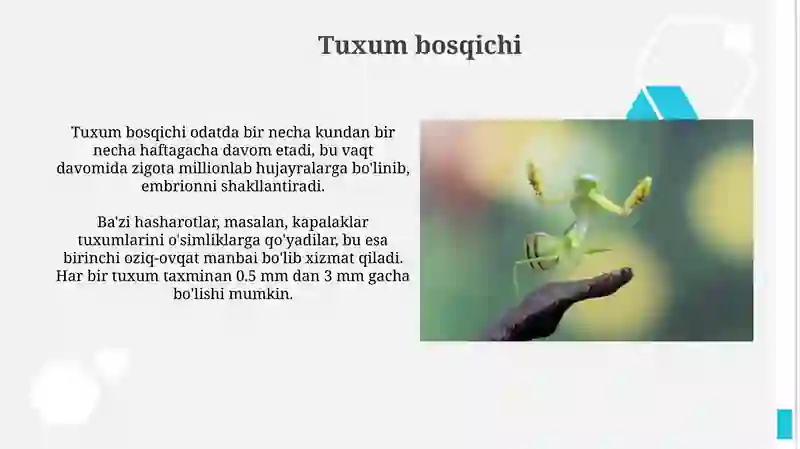 Tuxum bosqichi

Tuxum bosqichi odatda bir necha kundan bir necha haftagacha davom etadi, bu vaqt davomida zigota millionlab hujayralarga bo'linib, embrionni shakllantiradi.

Ba'zi hasharotlar, masalan, kapalaklar tuxumlarini o'simliklarga qo'yadilar, bu esa birinchi oziq-ovqat manbai bo'lib xizmat qiladi. Har bir tuxum taxminan 0.5 mm dan 3 mm gacha bo'lishi mumkin.